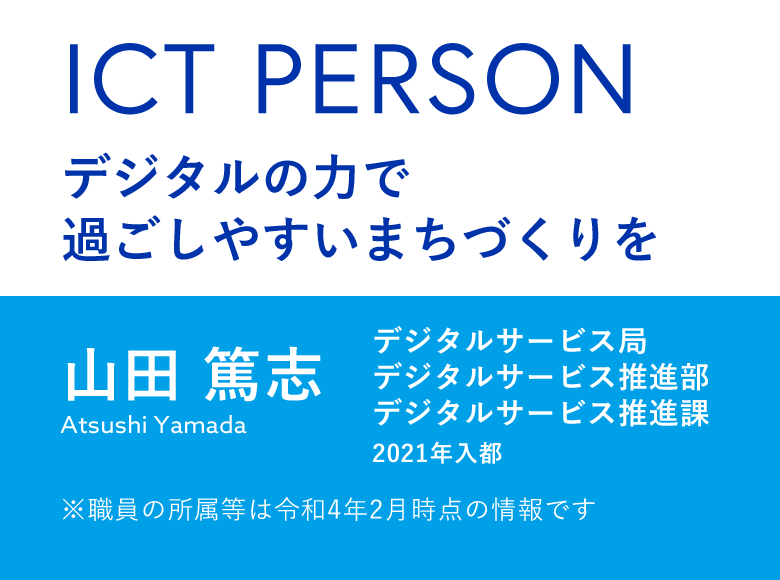 ICT PERSON

デジタルの力で
過ごしやすいまちづくりを

山田 篤志
Atsushi Yamada

デジタルサービス局
デジタルサービス推進部
デジタルサービス推進課
2021年入都

※職員の所属等は令和4年2月時点の情報です